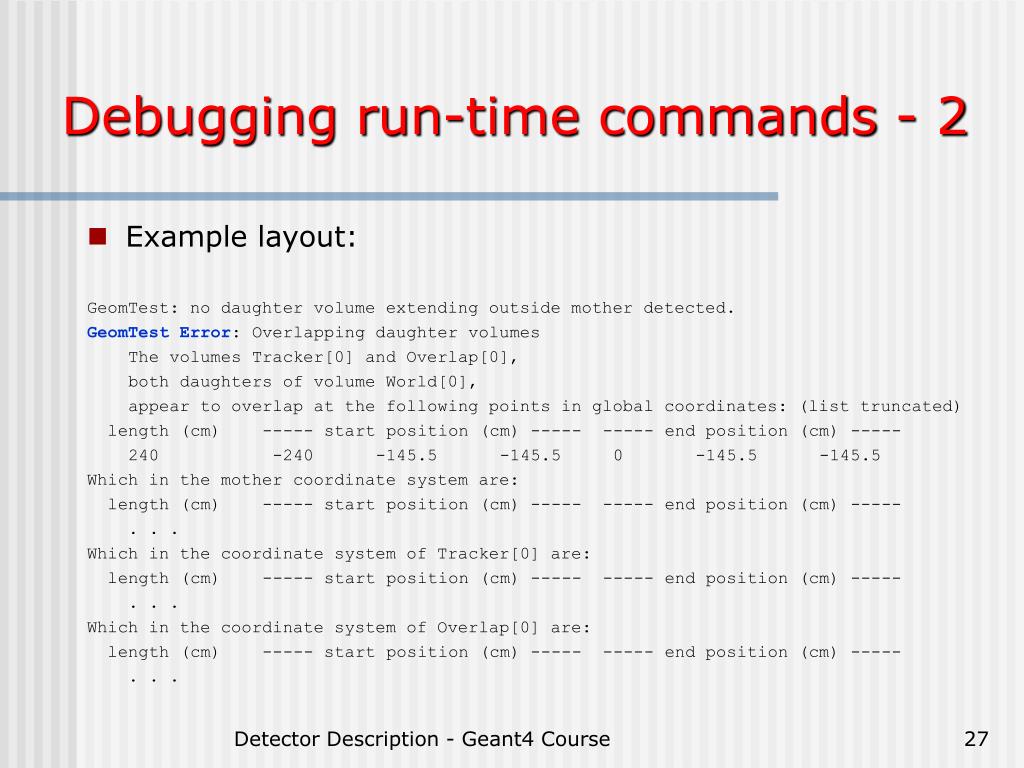 Debugging run-time commands - 2

Example layout:

GeomTest: no daughter volume extending outside mother detected.
GeomTest Error: Overlapping daughter volumes
The volumes Tracker[0] and Overlap[0],
both daughters of volume World[0],
appear to overlap at the following points in global coordinates: (list truncated)
length (cm) ----- start position (cm) ----- ----- end position (cm) -----
240 -240 -145.5 -145.5 0 -145.5 -145.5
Which in the mother coordinate system are:
length (cm) ----- start position (cm) ----- ----- end position (cm) -----
. . .
Which in the coordinate system of Tracker[0] are:
length (cm) ----- start position (cm) ----- ----- end position (cm) -----
. . .
Which in the coordinate system of Overlap[0] are:
length (cm) ----- start position (cm) ----- ----- end position (cm) -----
. . .

Detector Description - Geant4 Course

27